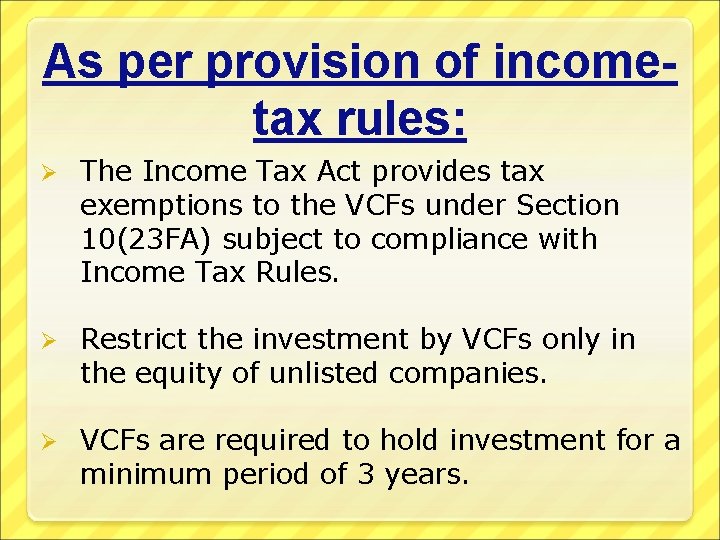 As per provision of income-tax rules:

➢ The Income Tax Act provides tax exemptions to the VCFs under Section 10(23FA) subject to compliance with Income Tax Rules.

➢ Restrict the investment by VCFs only in the equity of unlisted companies.

➢ VCFs are required to hold investment for a minimum period of 3 years.